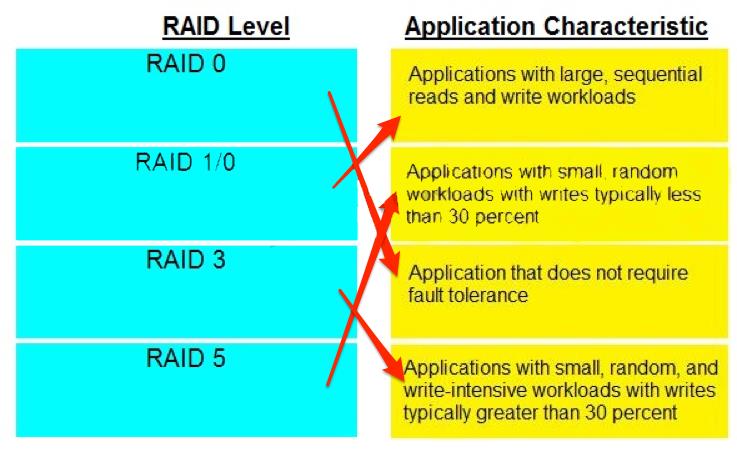 RAID Level

RAID 0

RAID 1/0

RAID 3

RAID 5

Application Characteristic

Applications with large, sequential reads and write workloads

Applications with small, random workloads with writes typically less than 30 percent

Application that does not require fault tolerance

Applications with small, random, and write-intensive workloads with writes typically greater than 30 percent